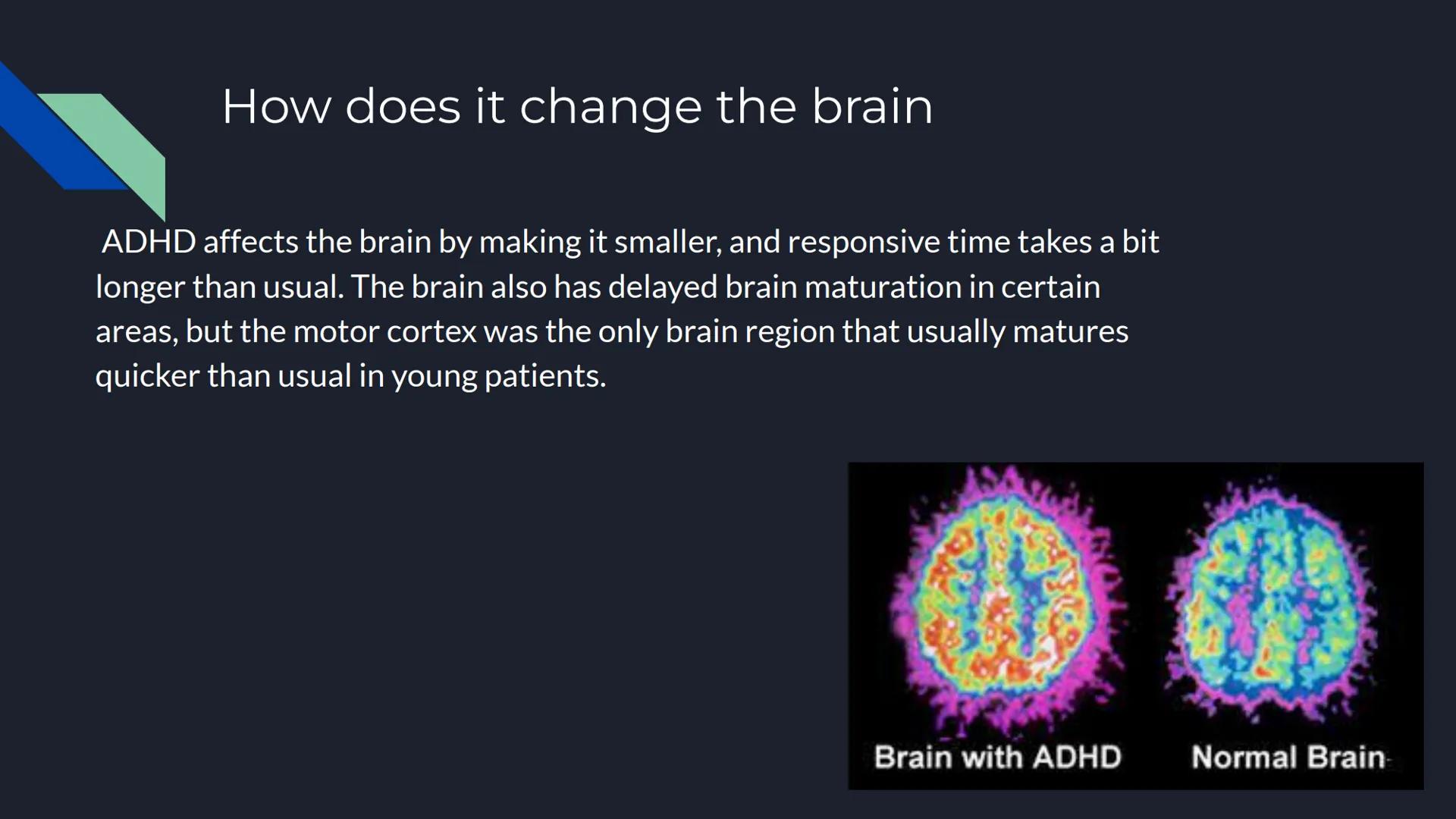 How does it change the brain

ADHD affects the brain by making it smaller, and responsive time takes a bit longer than usual. The brain also has delayed brain maturation in certain areas, but the motor cortex was the only brain region that usually matures quicker than usual in young patients.

Brain with ADHD

Normal Brain